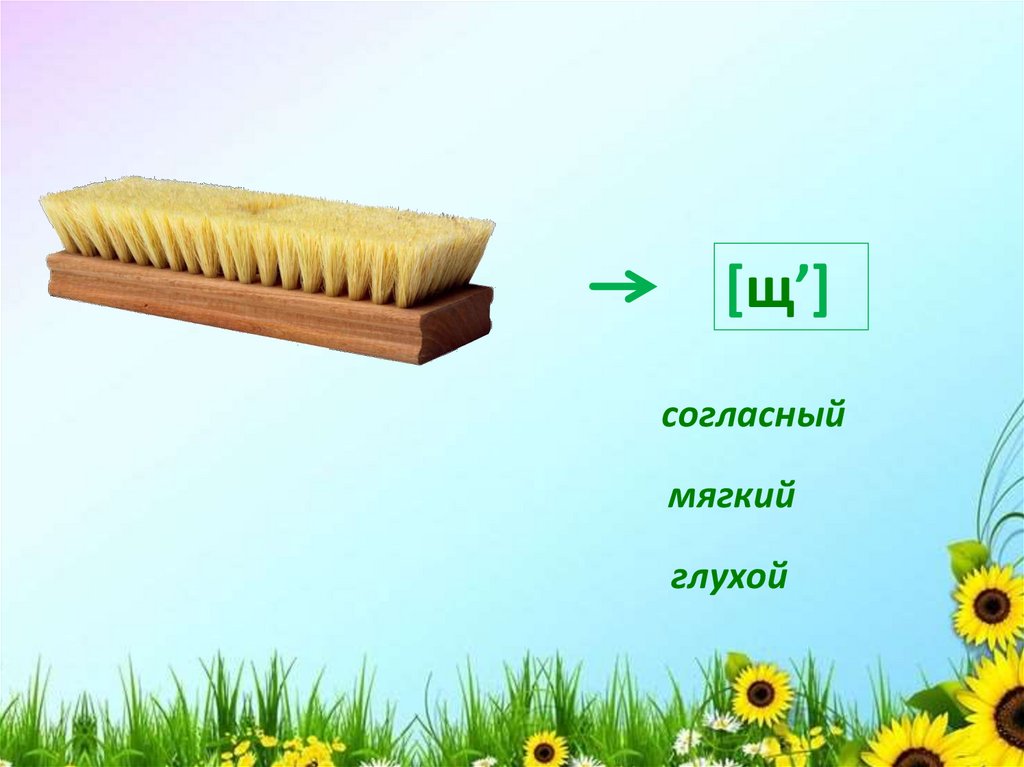 → [щ’]

согласный

мягкий

глухой